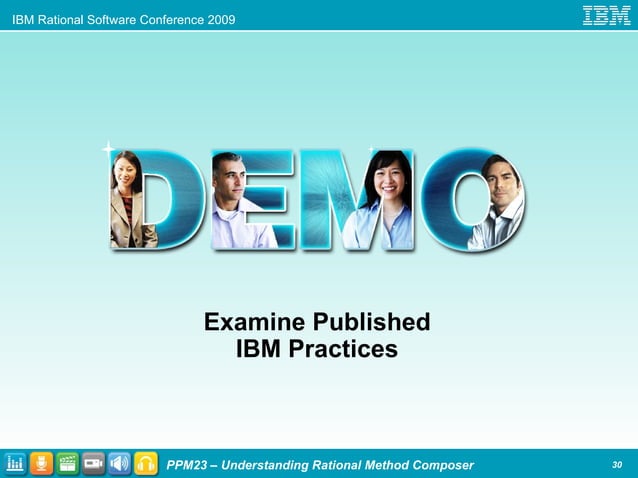 IBM Rational Software Conference 2009

IBM

DEMO

Examine Published IBM Practices

PPM23 – Understanding Rational Method Composer

30